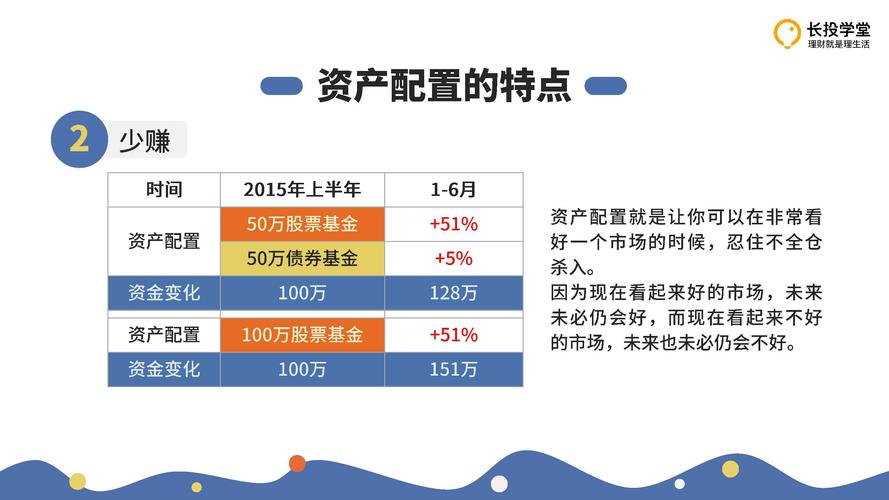 长投学堂
理财就是理生活

资产配置的特点

2 少赚

| 时间 | 2015年上半年 | 1-6月 |
|---|---|---|
| 资产配置 | 50万股票基金 | +51% |
| | 50万债券基金 | +5% |
| 资金变化 | 100万 | 128万 |
| 资产配置 | 100万股票基金 | +51% |
| 资金变化 | 100万 | 151万 |

资产配置就是让你可以在非常看好一个市场的时候，忍住不全仓杀入。
因为现在看起来好的市场，未来未必仍会好，而现在看起来不好的市场，未来也未必仍会不好。